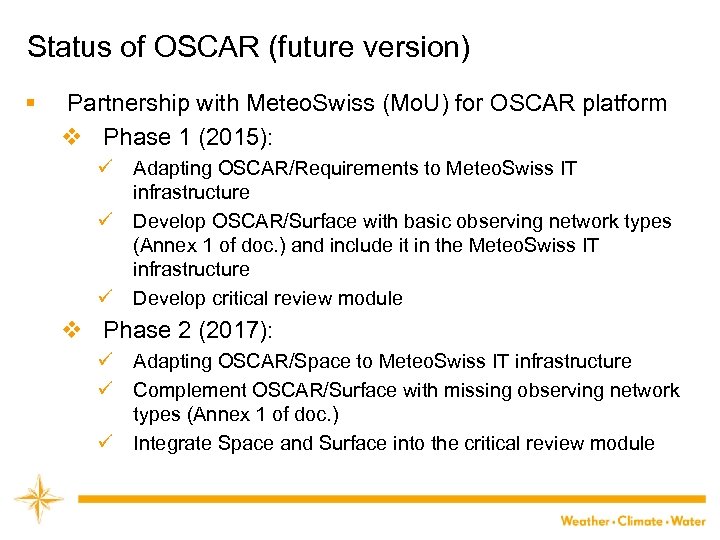 Status of OSCAR (future version)

▪ Partnership with MeteoSwiss (MoU) for OSCAR platform

❖ Phase 1 (2015):

✓ Adapting OSCAR/Requirements to MeteoSwiss IT infrastructure

✓ Develop OSCAR/Surface with basic observing network types (Annex 1 of doc.) and include it in the MeteoSwiss IT infrastructure

✓ Develop critical review module

❖ Phase 2 (2017):

✓ Adapting OSCAR/Space to MeteoSwiss IT infrastructure

✓ Complement OSCAR/Surface with missing observing network types (Annex 1 of doc.)

✓ Integrate Space and Surface into the critical review module

Weather • Climate • Water